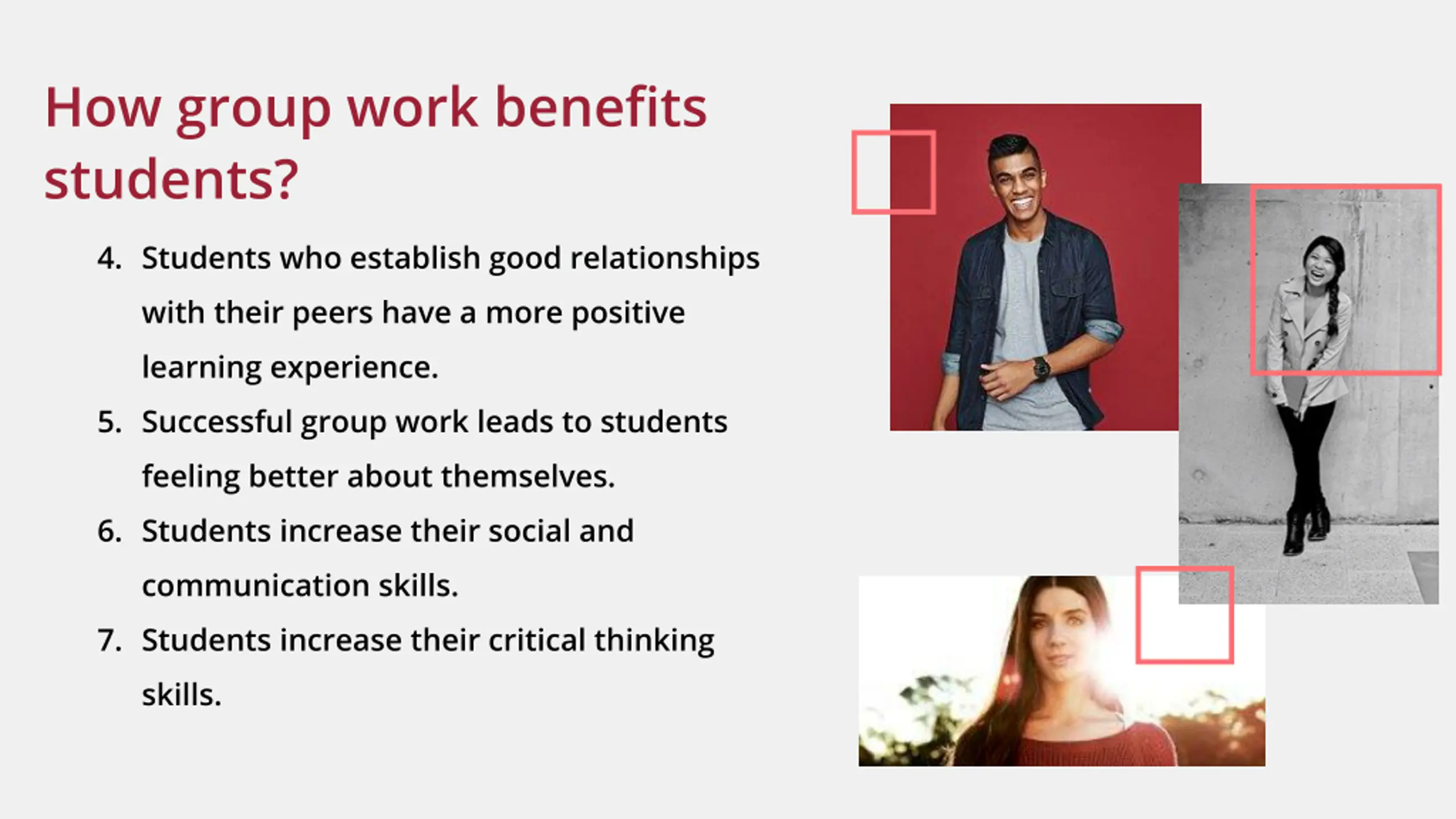 How group work benefits students?

4. Students who establish good relationships with their peers have a more positive learning experience.
5. Successful group work leads to students feeling better about themselves.
6. Students increase their social and communication skills.
7. Students increase their critical thinking skills.